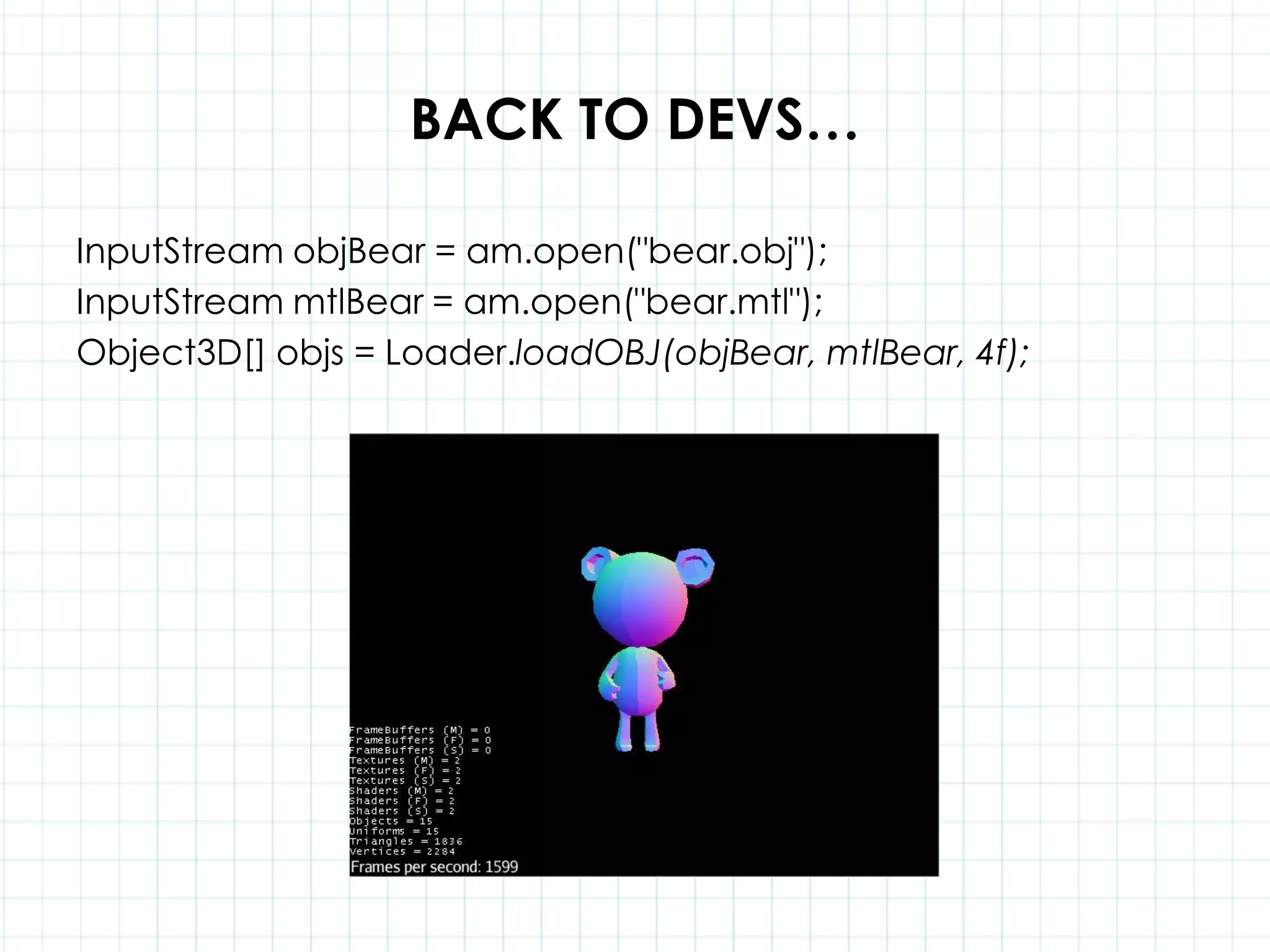 BACK TO DEVS…

InputStream objBear = am.open("bear.obj");
InputStream mtlBear = am.open("bear.mtl");
Object3D[] objs = Loader.loadOBJ(objBear, mtlBear, 4f);

FrameBuffers (M) = 0
FrameBuffers (F) = 0
FrameBuffers (S) = 0
Textures (M) = 2
Textures (F) = 2
Textures (S) = 2
Shaders (M) = 2
Shaders (F) = 2
Shaders (S) = 2
Objects = 15
Uniforms = 15
Triangles = 1836
Vertices = 2284
Frames per second: 1599